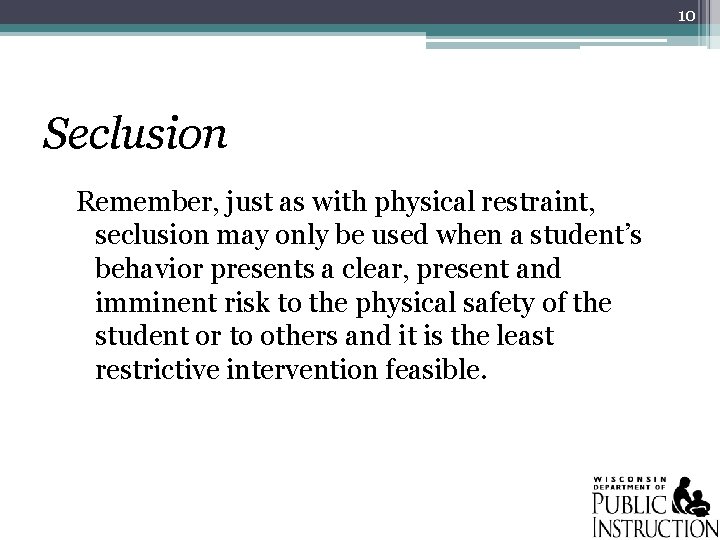 10

Seclusion

Remember, just as with physical restraint, seclusion may only be used when a student's behavior presents a clear, present and imminent risk to the physical safety of the student or to others and it is the least restrictive intervention feasible.

WISCONSIN DEPARTMENT OF PUBLIC INSTRUCTION